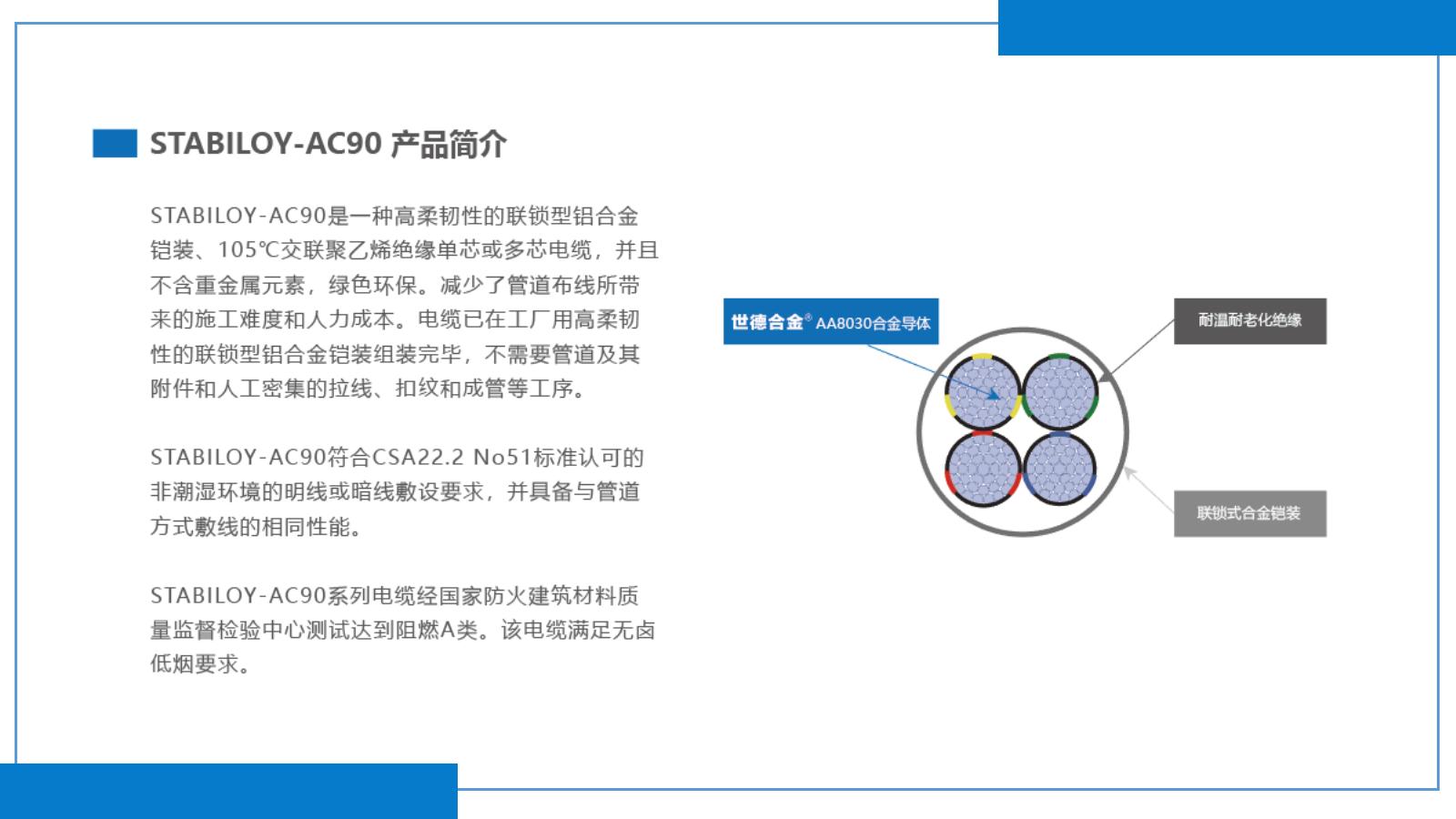 STABILOY-AC90 产品简介

STABILOY-AC90是一种高柔韧性的联锁型铝合金铠装、105℃交联聚乙烯绝缘单芯或多芯电缆，并且不含重金属元素，绿色环保。减少了管道布线所带来的施工难度和人力成本。电缆已在工厂用高柔韧性的联锁型铝合金铠装组装完毕，不需要管道及其附件和人工密集的拉线、扣纹和成管等工序。

STABILOY-AC90符合CSA22.2 No51标准认可的非潮湿环境的明线或暗线敷设要求，并具备与管道方式敷线的相同性能。

STABILOY-AC90系列电缆经国家防火建筑材料质量监督检验中心测试达到阻燃A类。该电缆满足无卤低烟要求。

世德合金® AA8030合金导体

耐温耐老化绝缘

联锁式合金铠装